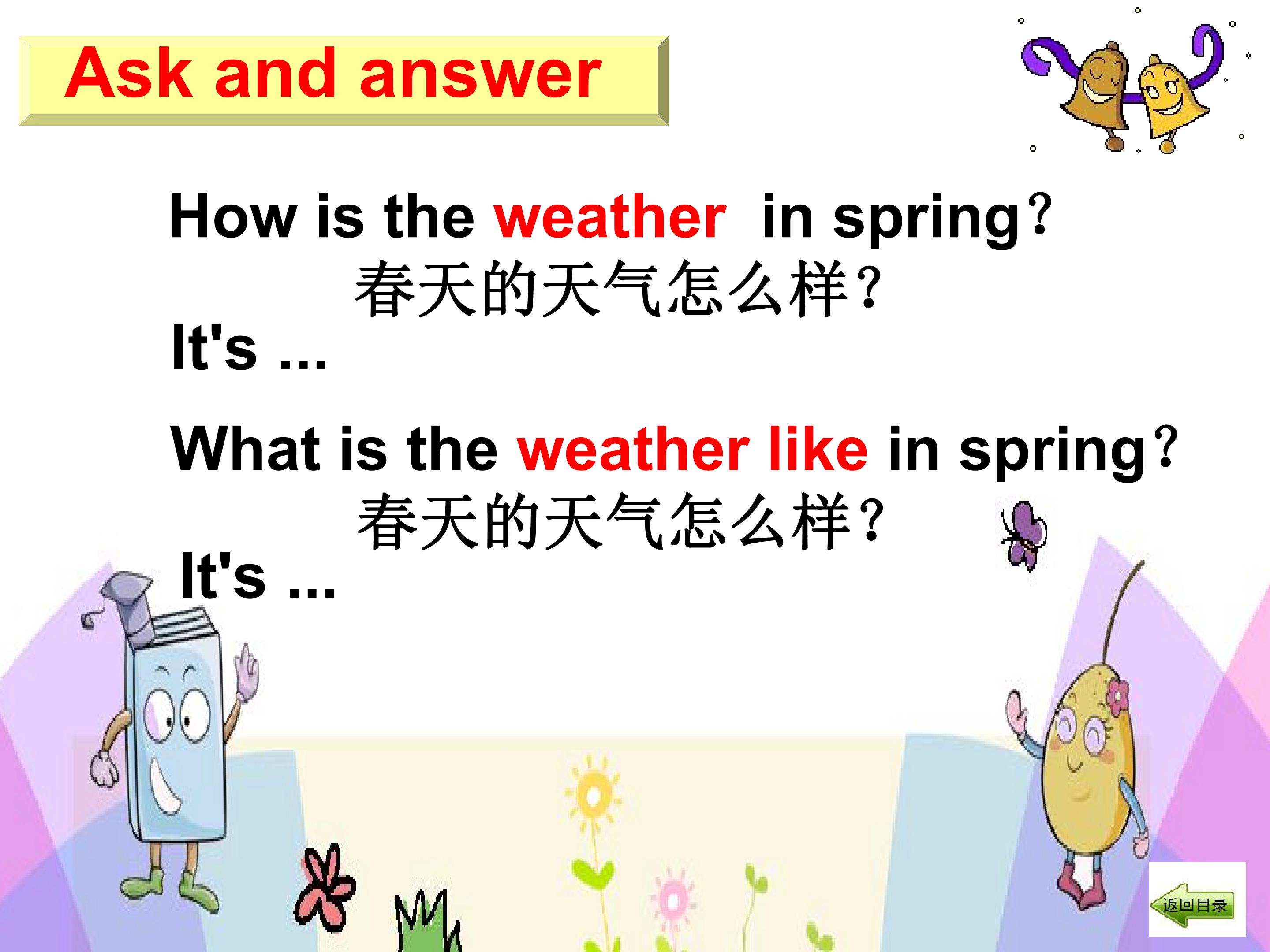 Ask and answer

How is the weather in spring?

春天的天气怎么样?

It's ...

What is the weather like in spring?

春天的天气怎么样?

It's ...

返回目录